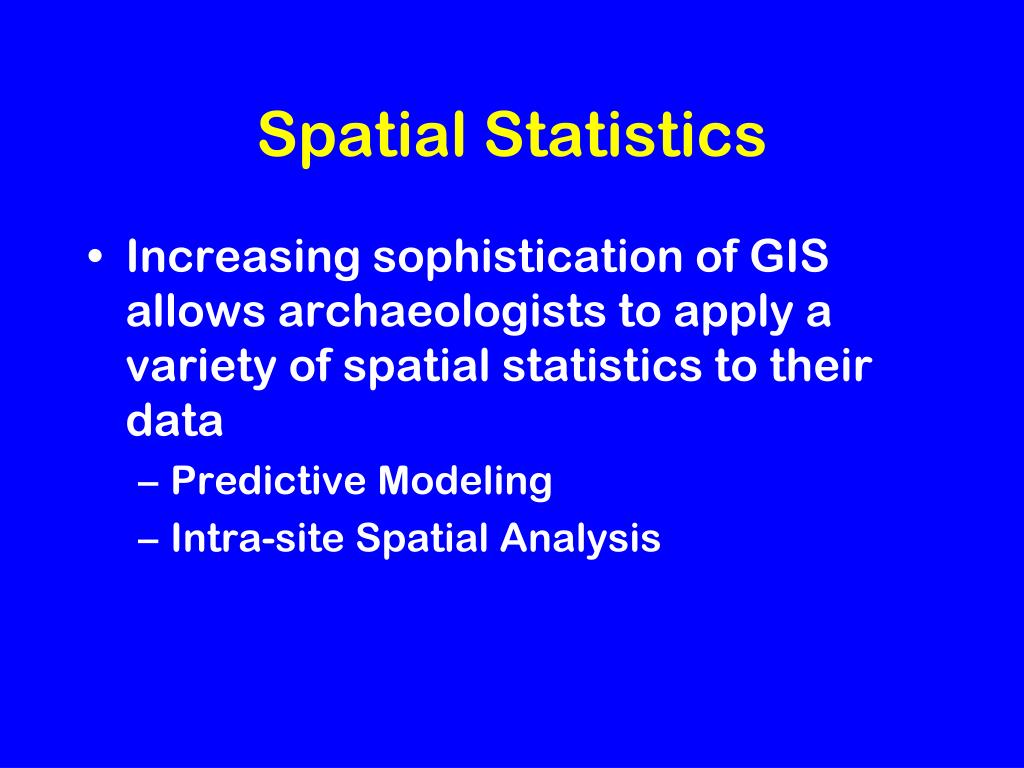 Spatial Statistics

• Increasing sophistication of GIS allows archaeologists to apply a variety of spatial statistics to their data

– Predictive Modeling

– Intra-site Spatial Analysis